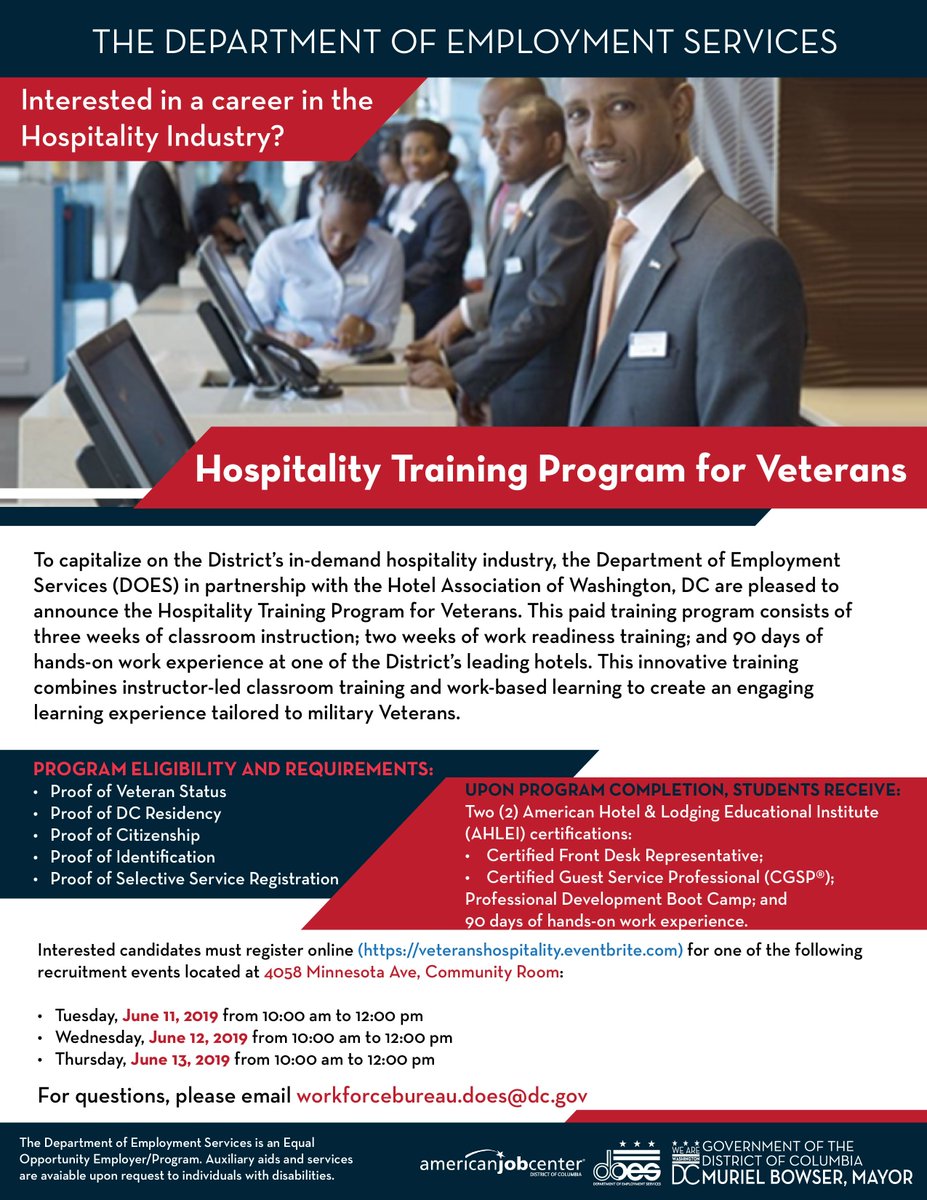 THE DEPARTMENT OF EMPLOYMENT SERVICES

Interested in a career in the Hospitality Industry?

Hospitality Training Program for Veterans

To capitalize on the District's in-demand hospitality industry, the Department of Employment Services (DOES) in partnership with the Hotel Association of Washington, DC are pleased to announce the Hospitality Training Program for Veterans. This paid training program consists of three weeks of classroom instruction; two weeks of work readiness training; and 90 days of hands-on work experience at one of the District's leading hotels. This innovative training combines instructor-led classroom training and work-based learning to create an engaging learning experience tailored to military Veterans.

PROGRAM ELIGIBILITY AND REQUIREMENTS:
• Proof of Veteran Status
• Proof of DC Residency
• Proof of Citizenship
• Proof of Identification
• Proof of Selective Service Registration

UPON PROGRAM COMPLETION, STUDENTS RECEIVE:
Two (2) American Hotel & Lodging Educational Institute (AHLEI) certifications:
• Certified Front Desk Representative;
• Certified Guest Service Professional (CGSP®);
Professional Development Boot Camp; and
90 days of hands-on work experience.

Interested candidates must register online (https://veteranshospitality.eventbrite.com) for one of the following recruitment events located at 4058 Minnesota Ave, Community Room:

• Tuesday, June 11, 2019 from 10:00 am to 12:00 pm
• Wednesday, June 12, 2019 from 10:00 am to 12:00 pm
• Thursday, June 13, 2019 from 10:00 am to 12:00 pm

For questions, please email workforcebureau.does@dc.gov

The Department of Employment Services is an Equal Opportunity Employer/Program. Auxiliary aids and services are avaiable upon request to individuals with disabilities.

americanjobcenter DISTRICT OF COLUMBIA

does DEPARTMENT OF EMPLOYMENT SERVICES

WE ARE WASHINGTON DC GOVERNMENT OF THE DISTRICT OF COLUMBIA MURIEL BOWSER, MAYOR